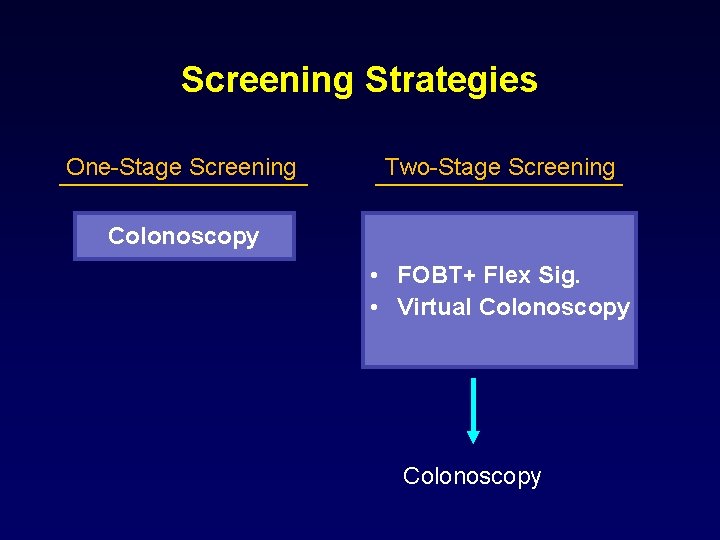 Screening Strategies

One-Stage Screening

Colonoscopy

Two-Stage Screening

• FOBT+ Flex Sig.
• Virtual Colonoscopy

Colonoscopy